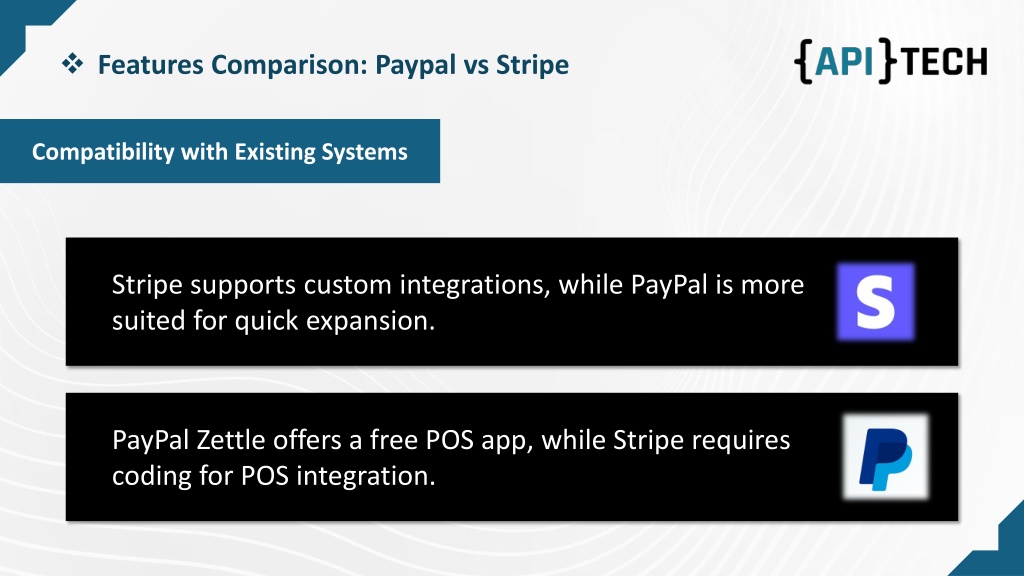 ❖ Features Comparison: Paypal vs Stripe

{API}TECH

Compatibility with Existing Systems

Stripe supports custom integrations, while PayPal is more suited for quick expansion.

S

PayPal Zettle offers a free POS app, while Stripe requires coding for POS integration.